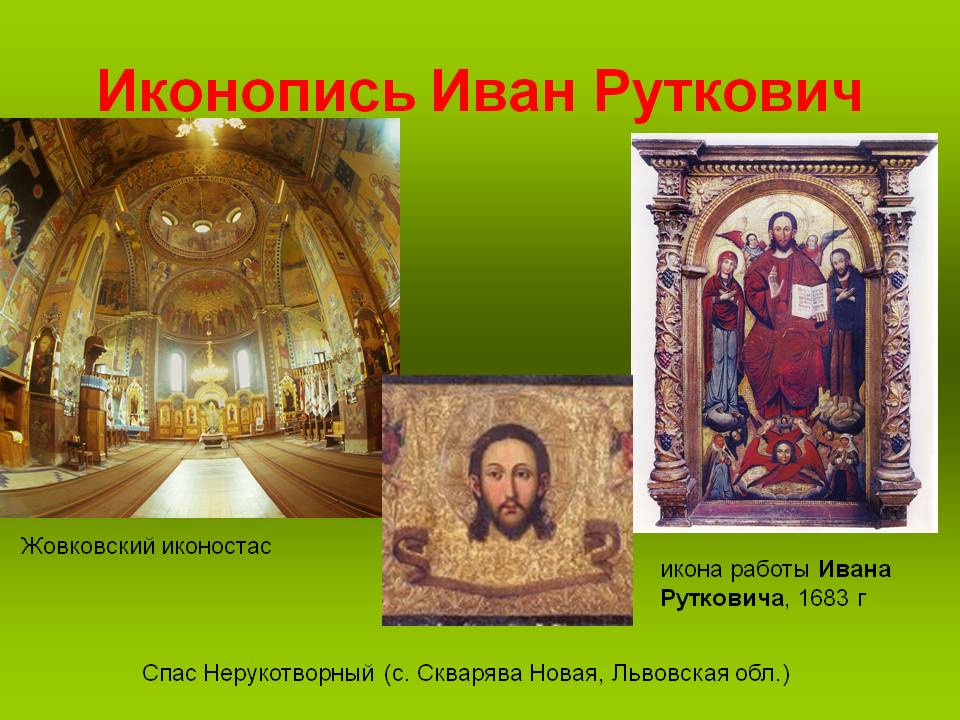 Иконопись Иван Руткович

Жовковский иконостас

икона работы Ивана Рутковича, 1683 г

Спас Нерукотворный (с. Скварява Новая, Львовская обл.)